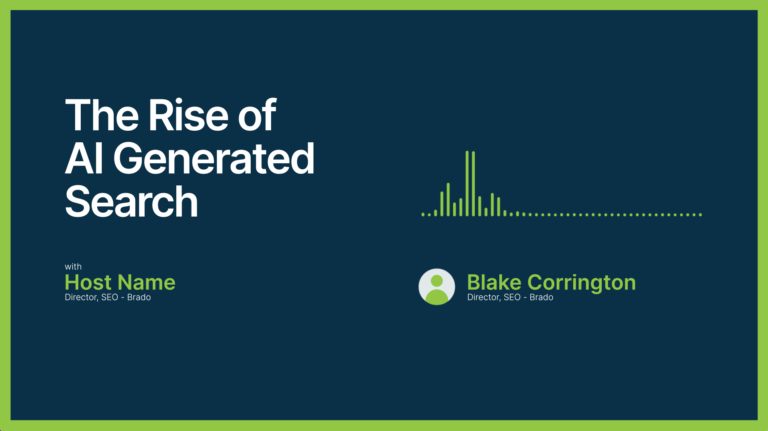 The Rise of AI Generated Search

with
Host Name
Director, SEO - Brado

Blake Corrington
Director, SEO - Brado